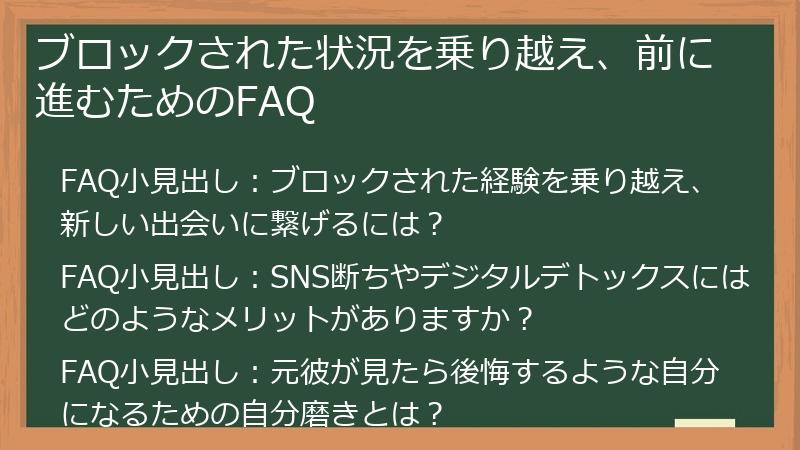 ブロックされた状況を乗り越え、前に進むためのFAQ

FAQ小見出し：ブロックされた経験を乗り越え、新しい出会いに繋げるには？

FAQ小見出し：SNS断ちやデジタルデトックスにはどのようなメリットがありますか？

FAQ小見出し：元彼が見たら後悔するような自分になるための自分磨きとは？